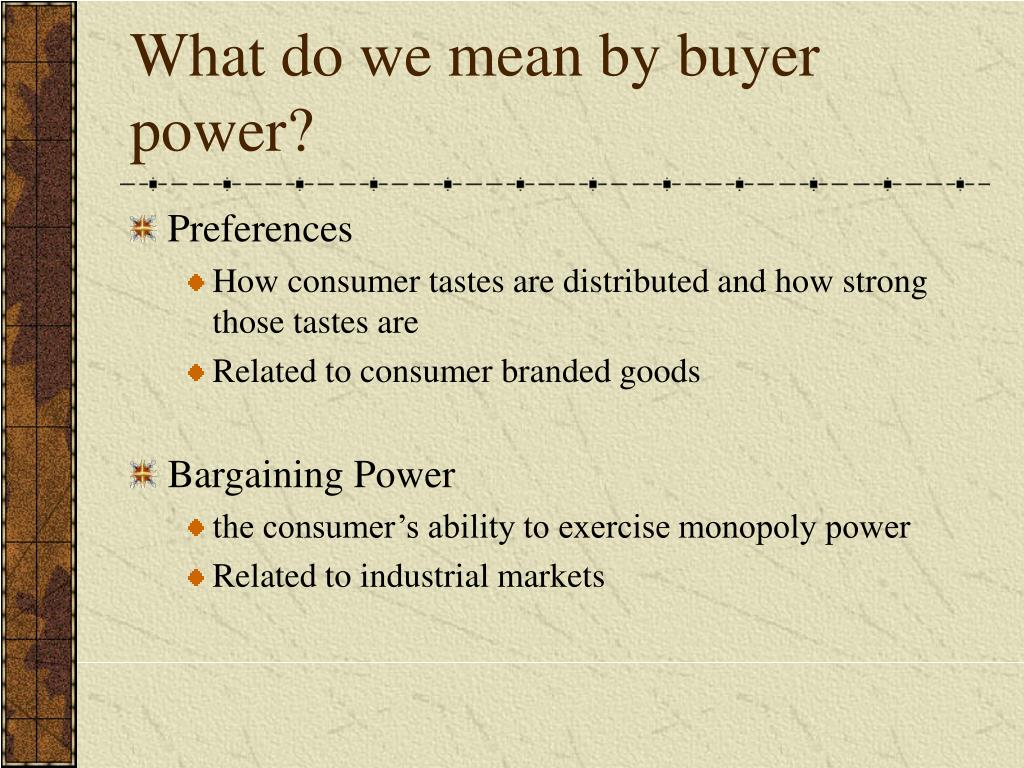 What do we mean by buyer power?

Preferences

How consumer tastes are distributed and how strong those tastes are

Related to consumer branded goods

Bargaining Power

the consumer’s ability to exercise monopoly power

Related to industrial markets